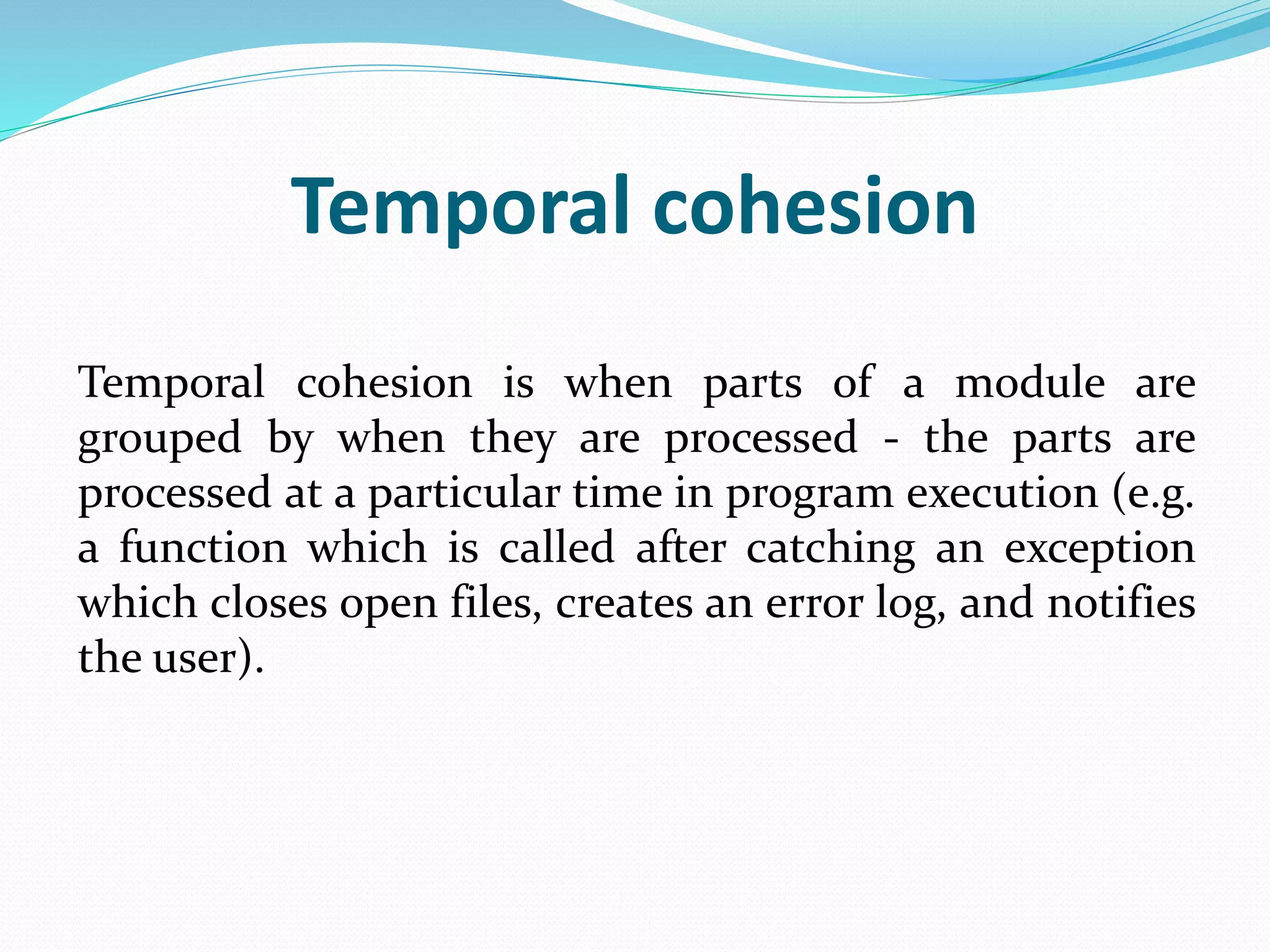 Temporal cohesion

Temporal cohesion is when parts of a module are grouped by when they are processed - the parts are processed at a particular time in program execution (e.g. a function which is called after catching an exception which closes open files, creates an error log, and notifies the user).